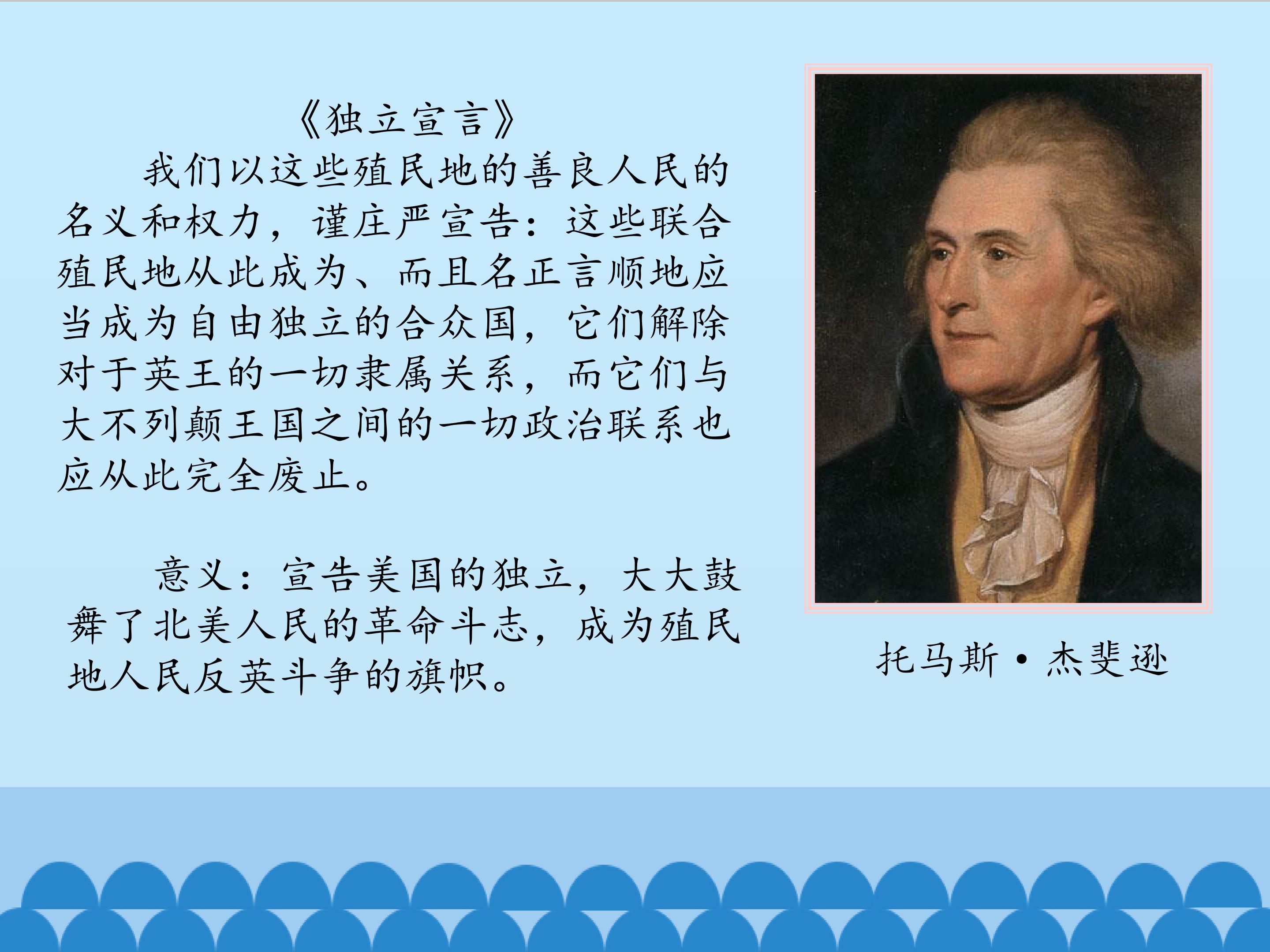 《独立宣言》

我们以这些殖民地的善良人民的名义和权力，谨庄严宣告：这些联合殖民地从此成为、而且名正言顺地应当成为自由独立的合众国，它们解除对于英王的一切隶属关系，而它们与大不列颠王国之间的一切政治联系也应从此完全废止。

意义：宣告美国的独立，大大鼓舞了北美人民的革命斗志，成为殖民地人民反英斗争的旗帜。

托马斯·杰斐逊